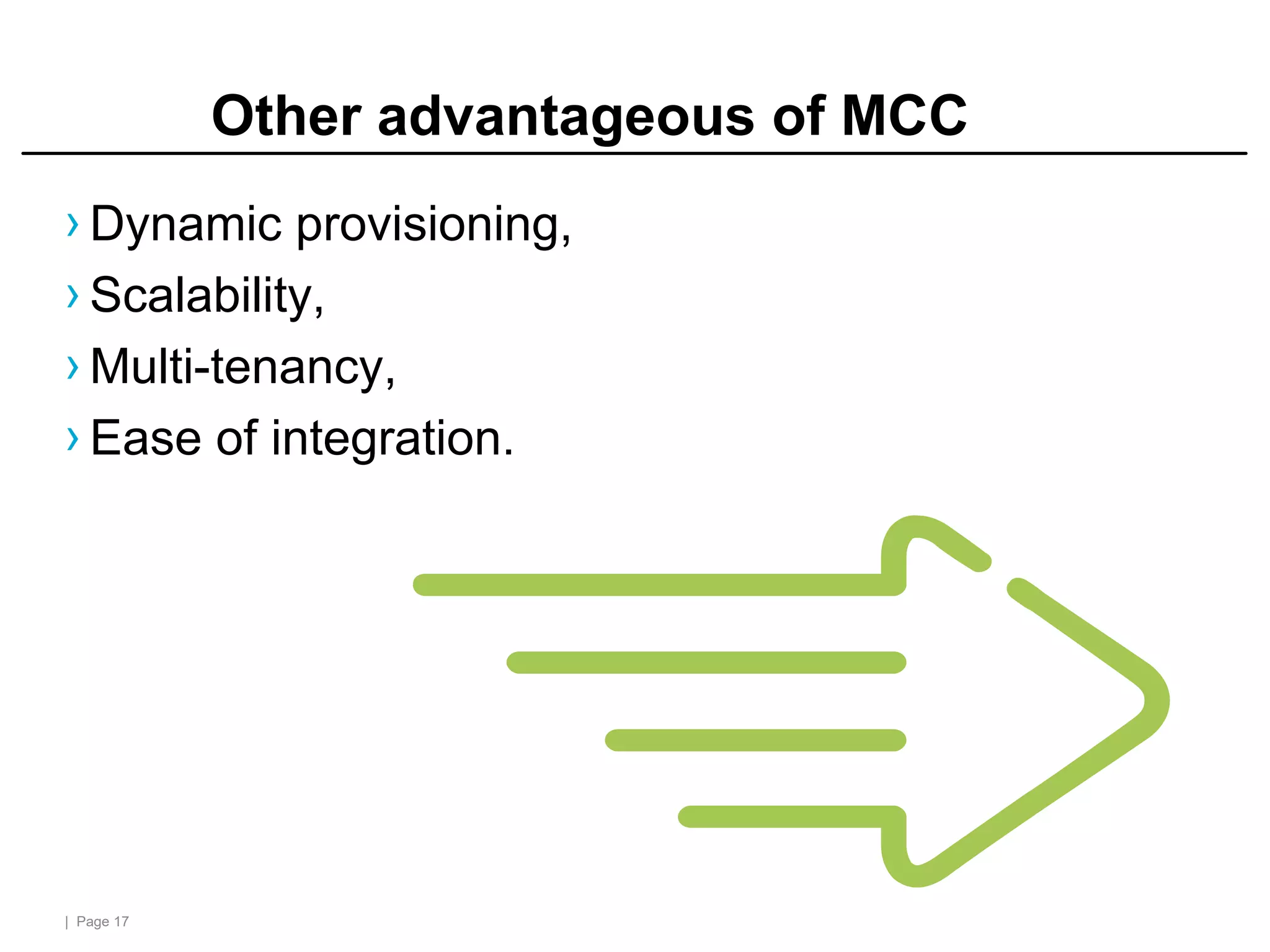 Other advantageous of MCC

› Dynamic provisioning,
› Scalability,
› Multi-tenancy,
› Ease of integration.

| Page 17